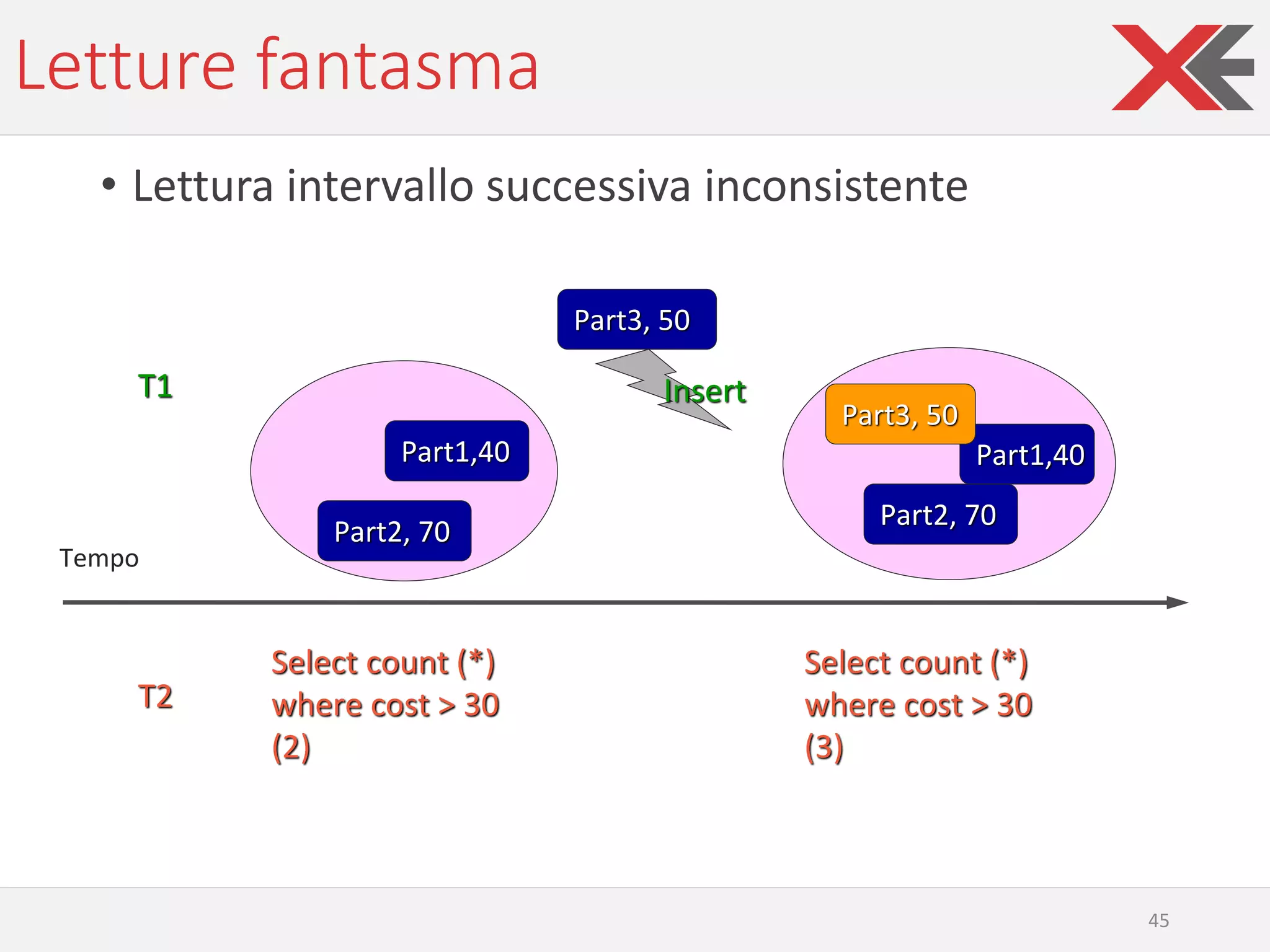 Letture fantasma

• Lettura intervallo successiva inconsistente

Part3, 50

T1

Insert

Part1,40

Part2, 70

Part3, 50

Part1,40

Part2, 70

Tempo

T2

Select count (*)
where cost > 30
(2)

Select count (*)
where cost > 30
(3)

45